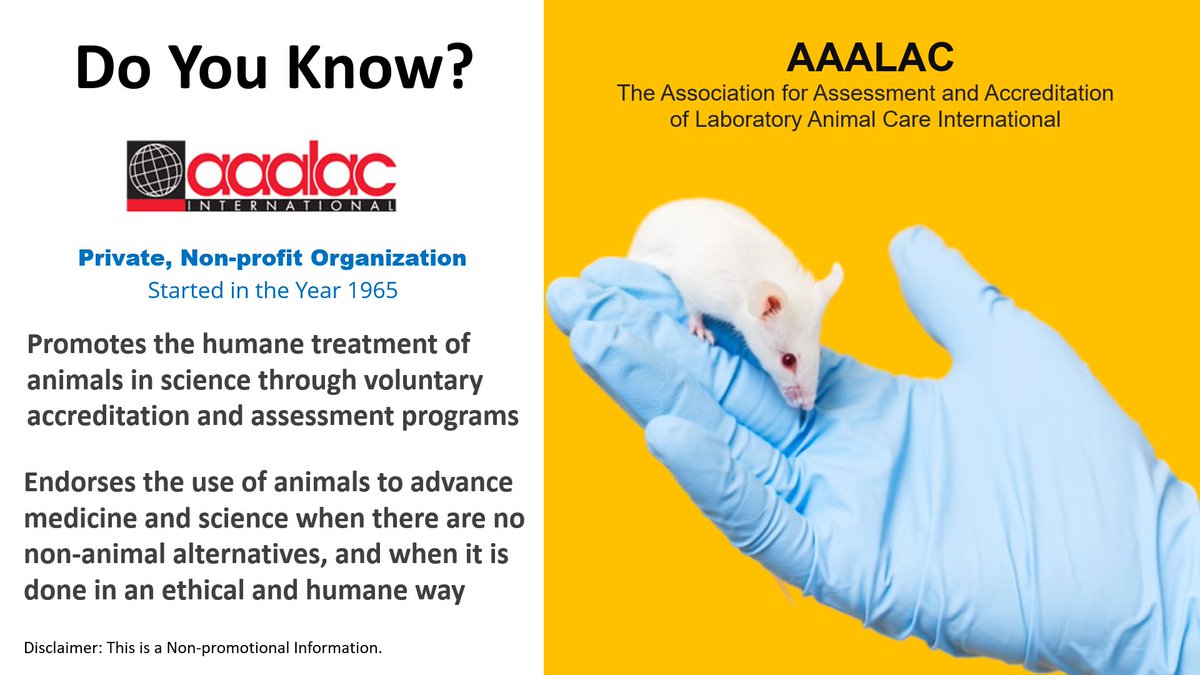 Do You Know?

aaalac INTERNATIONAL

Private, Non-profit Organization
Started in the Year 1965

Promotes the humane treatment of animals in science through voluntary accreditation and assessment programs

Endorses the use of animals to advance medicine and science when there are no non-animal alternatives, and when it is done in an ethical and humane way

Disclaimer: This is a Non-promotional Information.

AAALAC
The Association for Assessment and Accreditation of Laboratory Animal Care International